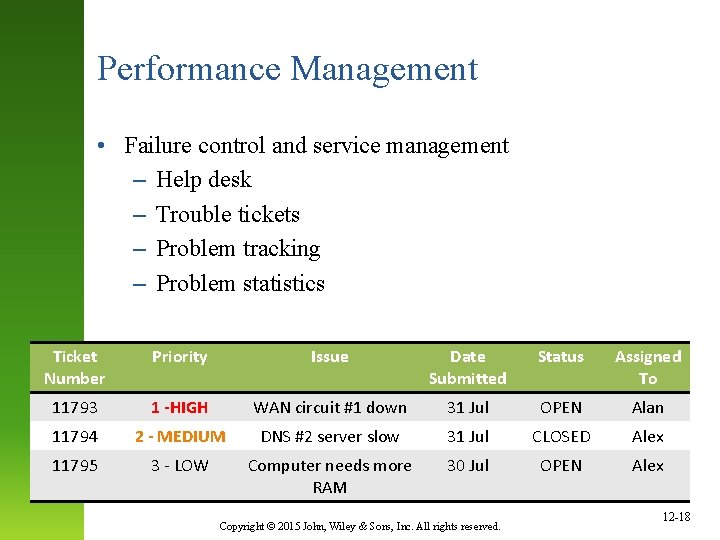 Performance Management

• Failure control and service management
– Help desk
– Trouble tickets
– Problem tracking
– Problem statistics

| Ticket Number | Priority | Issue | Date Submitted | Status | Assigned To |
|---|---|---|---|---|---|
| 11793 | 1 -HIGH | WAN circuit #1 down | 31 Jul | OPEN | Alan |
| 11794 | 2 - MEDIUM | DNS #2 server slow | 31 Jul | CLOSED | Alex |
| 11795 | 3 - LOW | Computer needs more RAM | 30 Jul | OPEN | Alex |

Copyright © 2015 John, Wiley & Sons, Inc. All rights reserved.

12-18